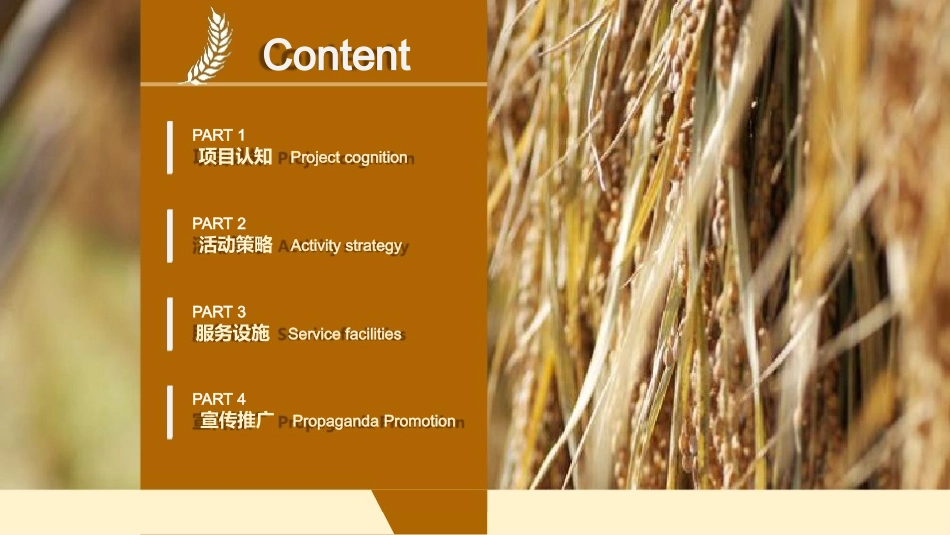 Content

PART 1
项目认知 Project cognition

PART 2
活动策略 Activity strategy

PART 3
服务设施 Service facilities

PART 4
宣传推广 Propaganda Promotion